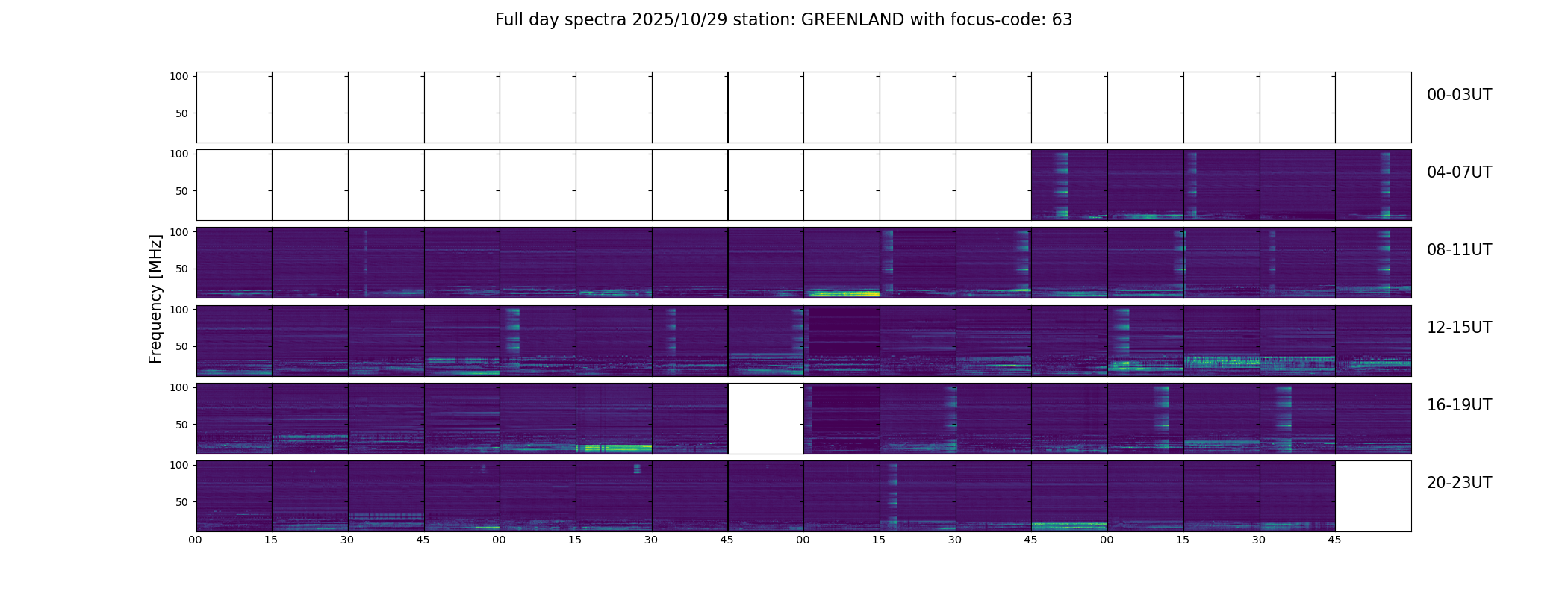 Full day spectra 2025/10/29 station: GREENLAND with focus-code: 63

Frequency [MHz]

100
50
00-03UT

100
50
04-07UT

100
50
08-11UT

100
50
12-15UT

100
50
16-19UT

100
50
20-23UT

00 15 30 45 00 15 30 45 00 15 30 45 00 15 30 45